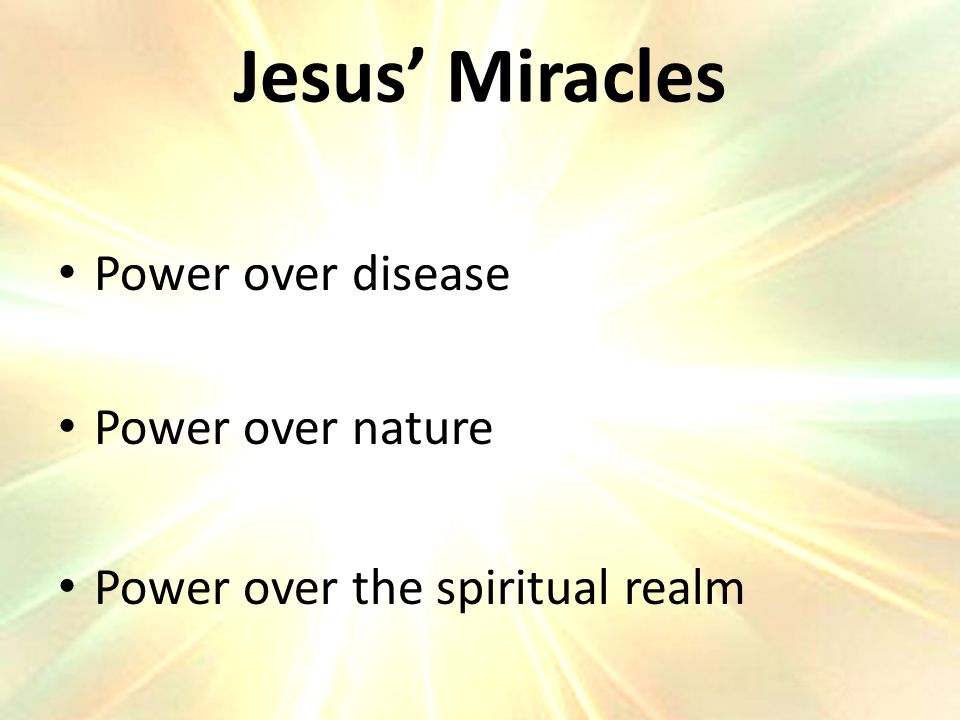 Jesus’ Miracles

• Power over disease

• Power over nature

• Power over the spiritual realm